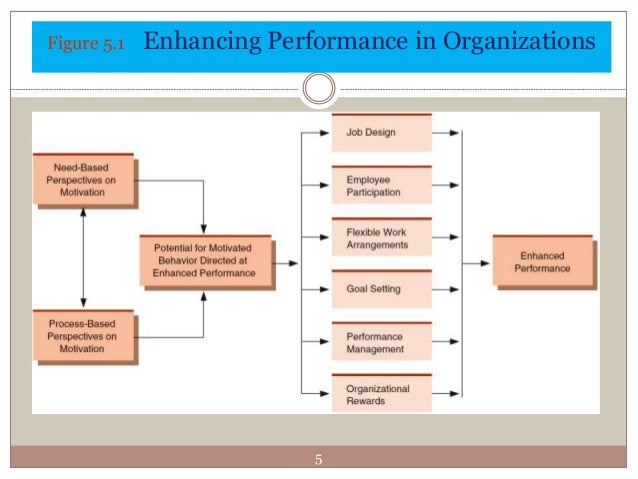 Figure 5.1 Enhancing Performance in Organizations

Need-Based Perspectives on Motivation

Process-Based Perspectives on Motivation

Potential for Motivated Behavior Directed at Enhanced Performance

Job Design

Employee Participation

Flexible Work Arrangements

Goal Setting

Performance Management

Organizational Rewards

Enhanced Performance

5